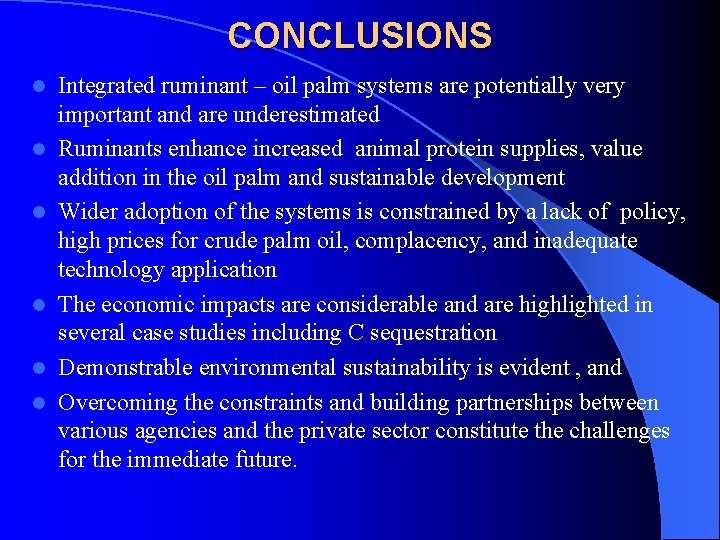 CONCLUSIONS

- Integrated ruminant – oil palm systems are potentially very important and are underestimated
- Ruminants enhance increased animal protein supplies, value addition in the oil palm and sustainable development
- Wider adoption of the systems is constrained by a lack of policy, high prices for crude palm oil, complacency, and inadequate technology application
- The economic impacts are considerable and are highlighted in several case studies including C sequestration
- Demonstrable environmental sustainability is evident , and
- Overcoming the constraints and building partnerships between various agencies and the private sector constitute the challenges for the immediate future.